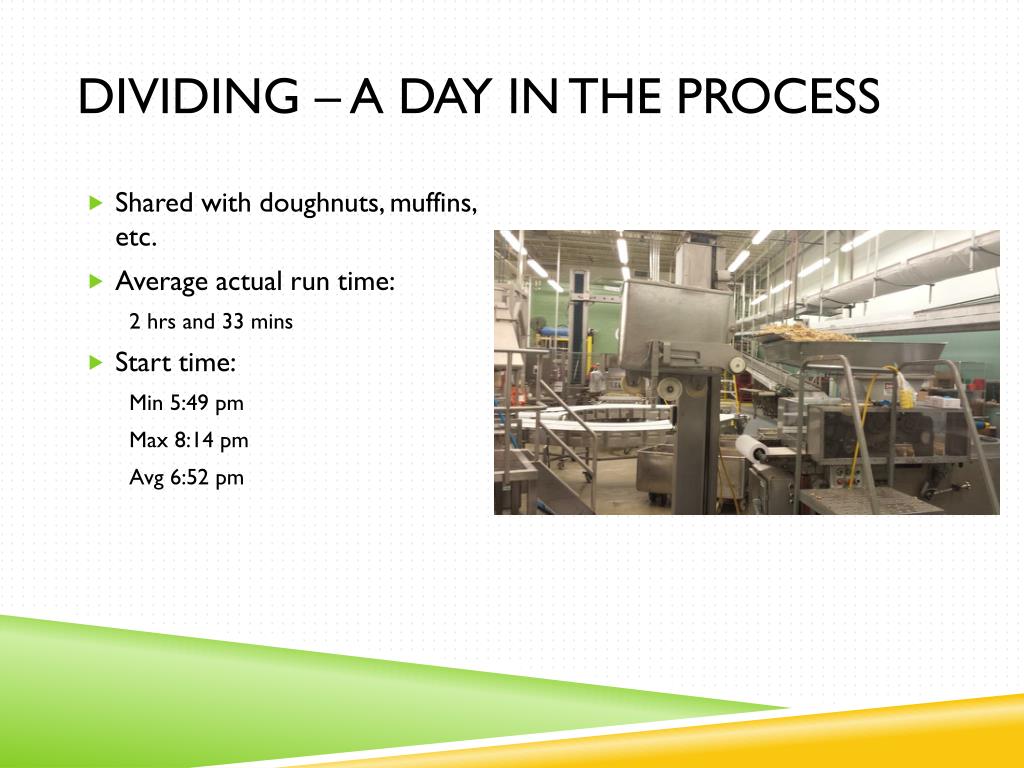 DIVIDING – A DAY IN THE PROCESS

Shared with doughnuts, muffins, etc.

Average actual run time:

2 hrs and 33 mins

Start time:

Min 5:49 pm

Max 8:14 pm

Avg 6:52 pm